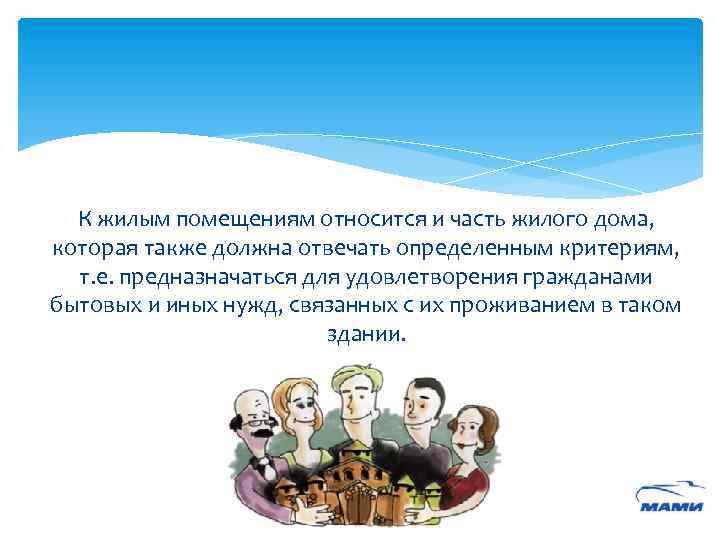 К жилым помещениям относится и часть жилого дома, которая также должна отвечать определенным критериям, т.е. предназначаться для удовлетворения гражданами бытовых и иных нужд, связанных с их проживанием в таком здании.

МАМИ